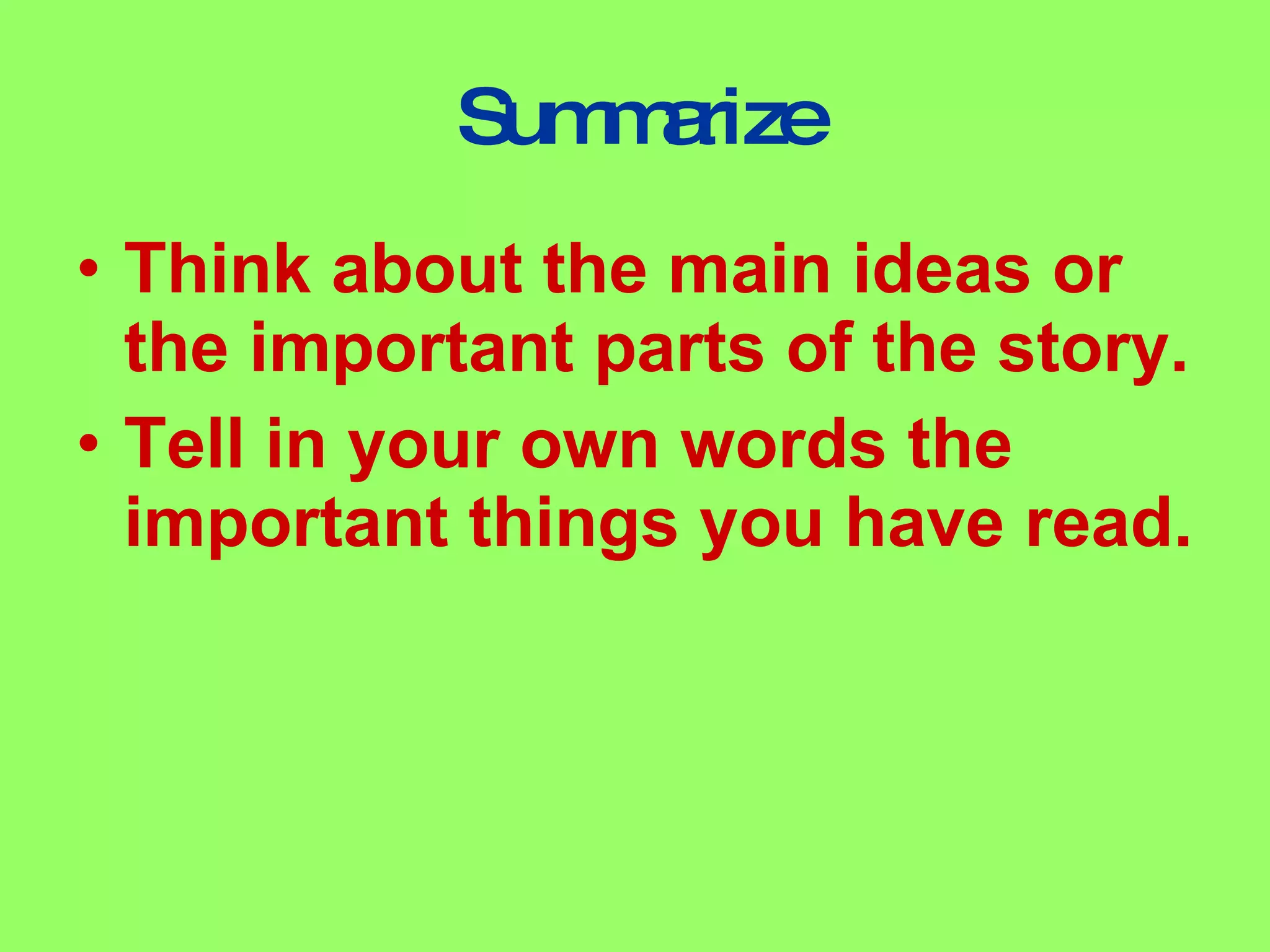 Summarize

• Think about the main ideas or the important parts of the story.
• Tell in your own words the important things you have read.